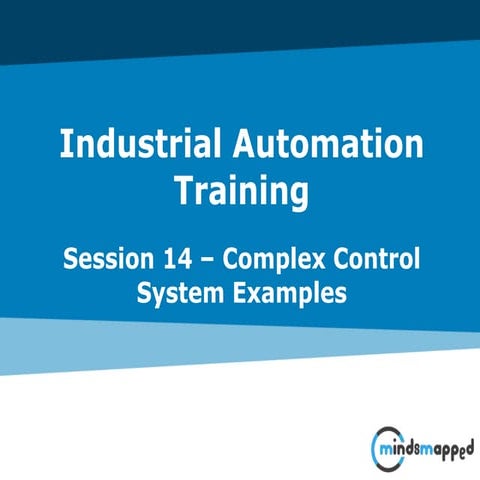 Industrial Automation Training

Session 14 – Complex Control System Examples

mindsmapped